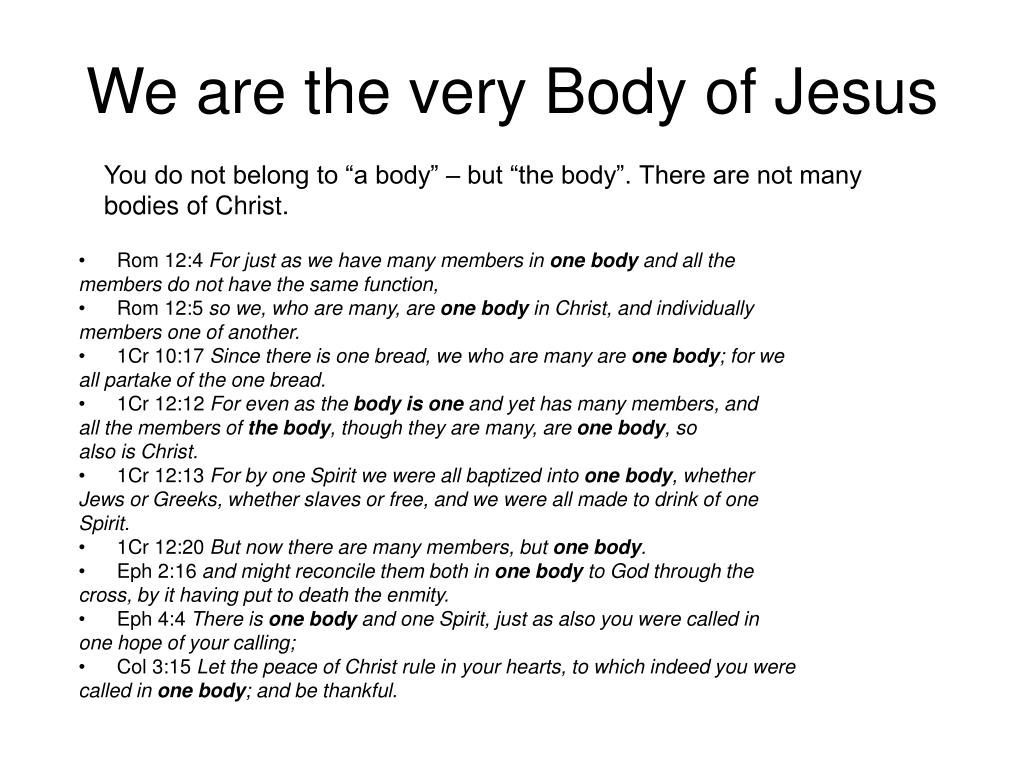 We are the very Body of Jesus

You do not belong to “a body” – but “the body”. There are not many bodies of Christ.

• Rom 12:4 For just as we have many members in one body and all the members do not have the same function,
• Rom 12:5 so we, who are many, are one body in Christ, and individually members one of another.
• 1Cr 10:17 Since there is one bread, we who are many are one body; for we all partake of the one bread.
• 1Cr 12:12 For even as the body is one and yet has many members, and all the members of the body, though they are many, are one body, so also is Christ.
• 1Cr 12:13 For by one Spirit we were all baptized into one body, whether Jews or Greeks, whether slaves or free, and we were all made to drink of one Spirit.
• 1Cr 12:20 But now there are many members, but one body.
• Eph 2:16 and might reconcile them both in one body to God through the cross, by it having put to death the enmity.
• Eph 4:4 There is one body and one Spirit, just as also you were called in one hope of your calling;
• Col 3:15 Let the peace of Christ rule in your hearts, to which indeed you were called in one body; and be thankful.